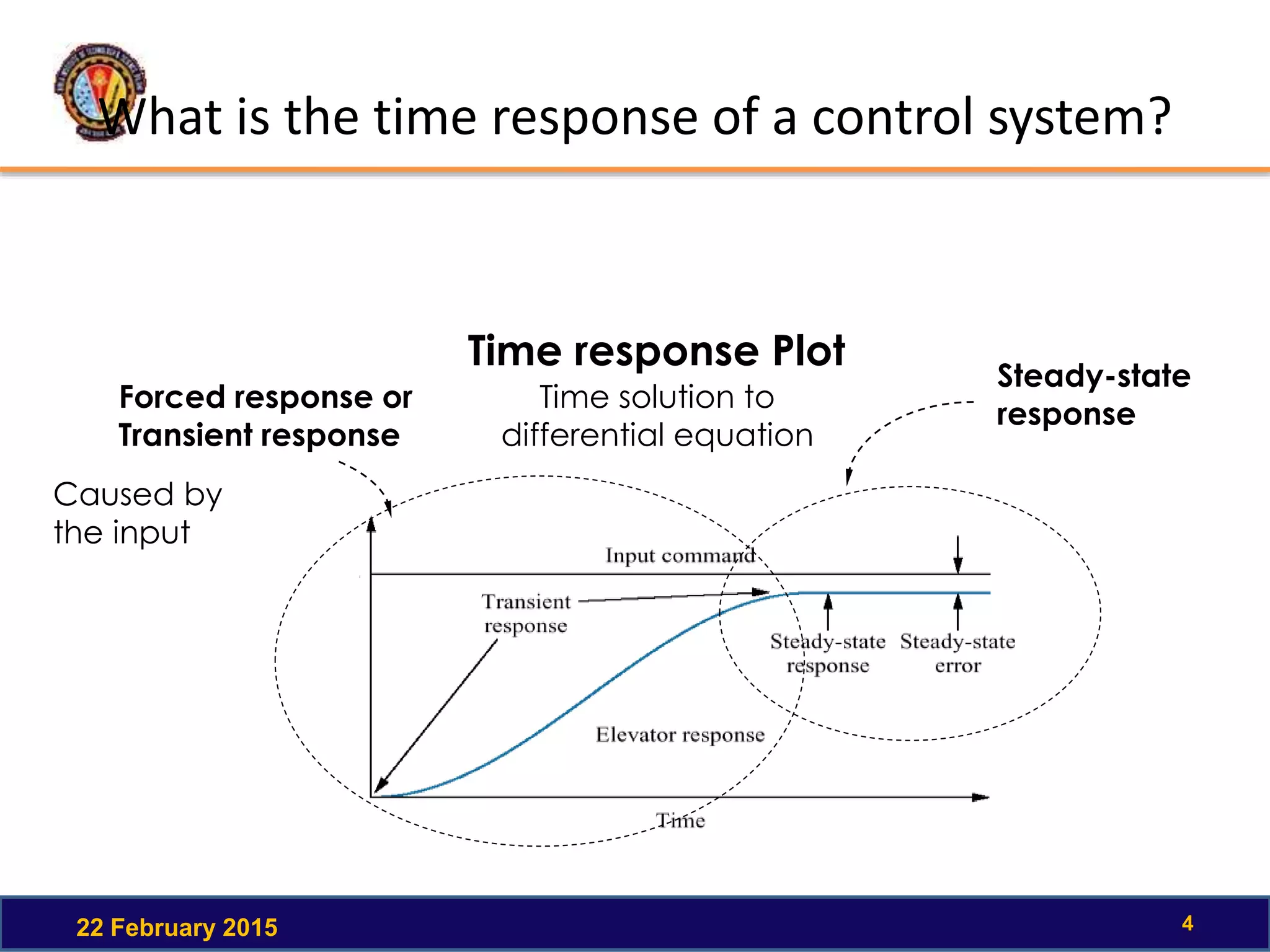 What is the time response of a control system?

Time response Plot

Time solution to differential equation

Forced response or Transient response

Steady-state response

Caused by the input

Input command

Transient response

Steady-state response

Steady-state error

Elevator response

Time

22 February 2015

4